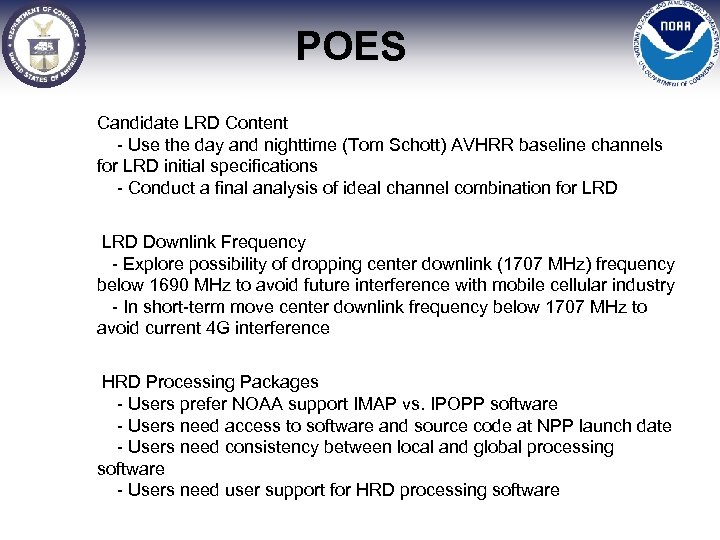 DEPARTMENT OF COMMERCE UNITED STATES OF AMERICA

POES

NATIONAL OCEANIC AND ATMOSPHERIC ADMINISTRATION NOAA U.S. DEPARTMENT OF COMMERCE

Candidate LRD Content
- Use the day and nighttime (Tom Schott) AVHRR baseline channels for LRD initial specifications
- Conduct a final analysis of ideal channel combination for LRD

LRD Downlink Frequency
- Explore possibility of dropping center downlink (1707 MHz) frequency below 1690 MHz to avoid future interference with mobile cellular industry
- In short-term move center downlink frequency below 1707 MHz to avoid current 4G interference

HRD Processing Packages
- Users prefer NOAA support IMAP vs. IPOPP software
- Users need access to software and source code at NPP launch date
- Users need consistency between local and global processing software
- Users need user support for HRD processing software